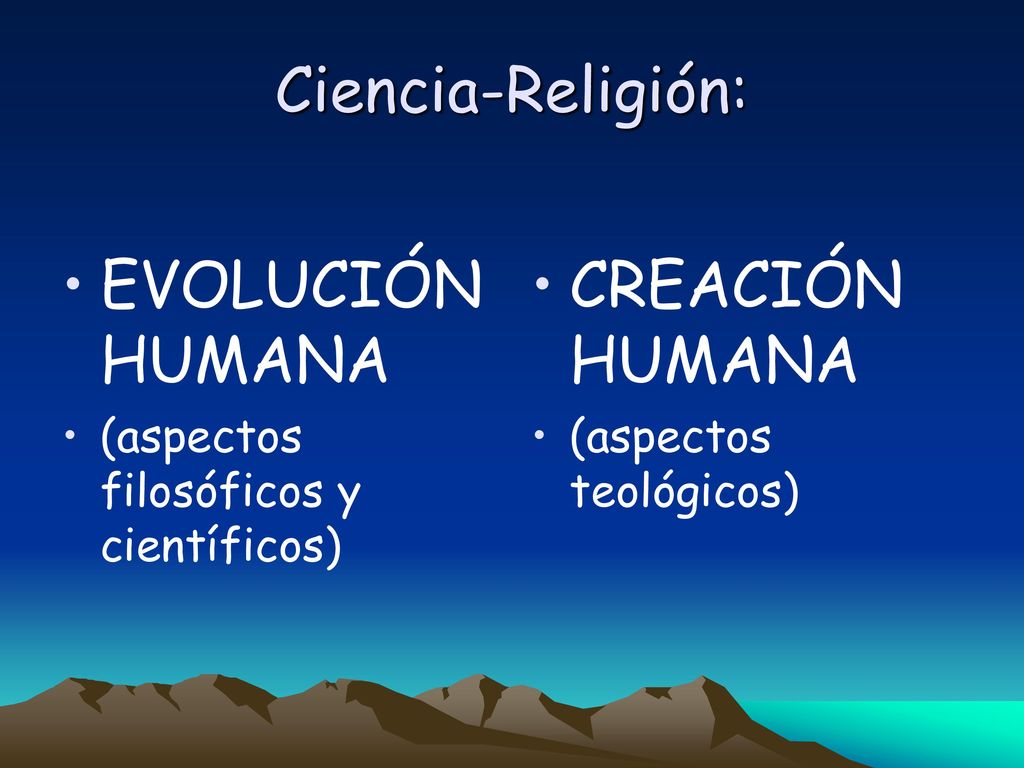 Ciencia-Religión:

• EVOLUCIÓN HUMANA
• (aspectos filosóficos y científicos)

• CREACIÓN HUMANA
• (aspectos teológicos)